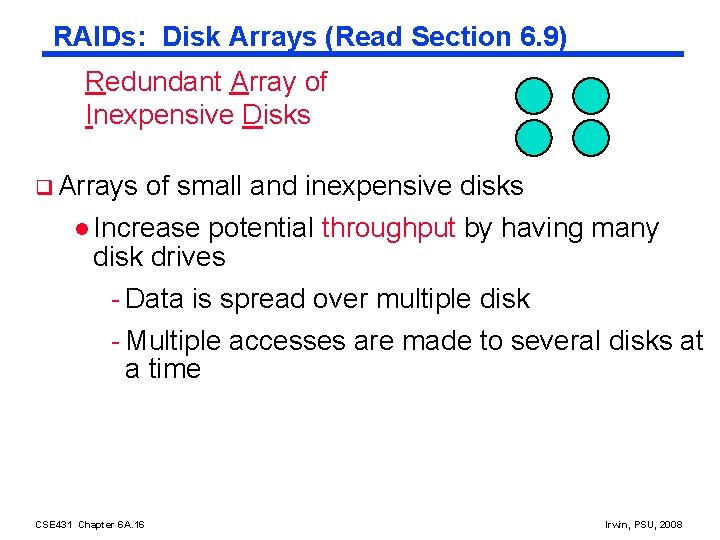 RAIDs: Disk Arrays (Read Section 6.9)

Redundant Array of Inexpensive Disks

❑ Arrays of small and inexpensive disks

● Increase potential throughput by having many disk drives

- Data is spread over multiple disk

- Multiple accesses are made to several disks at a time

CSE431 Chapter 6A.16

Irwin, PSU, 2008